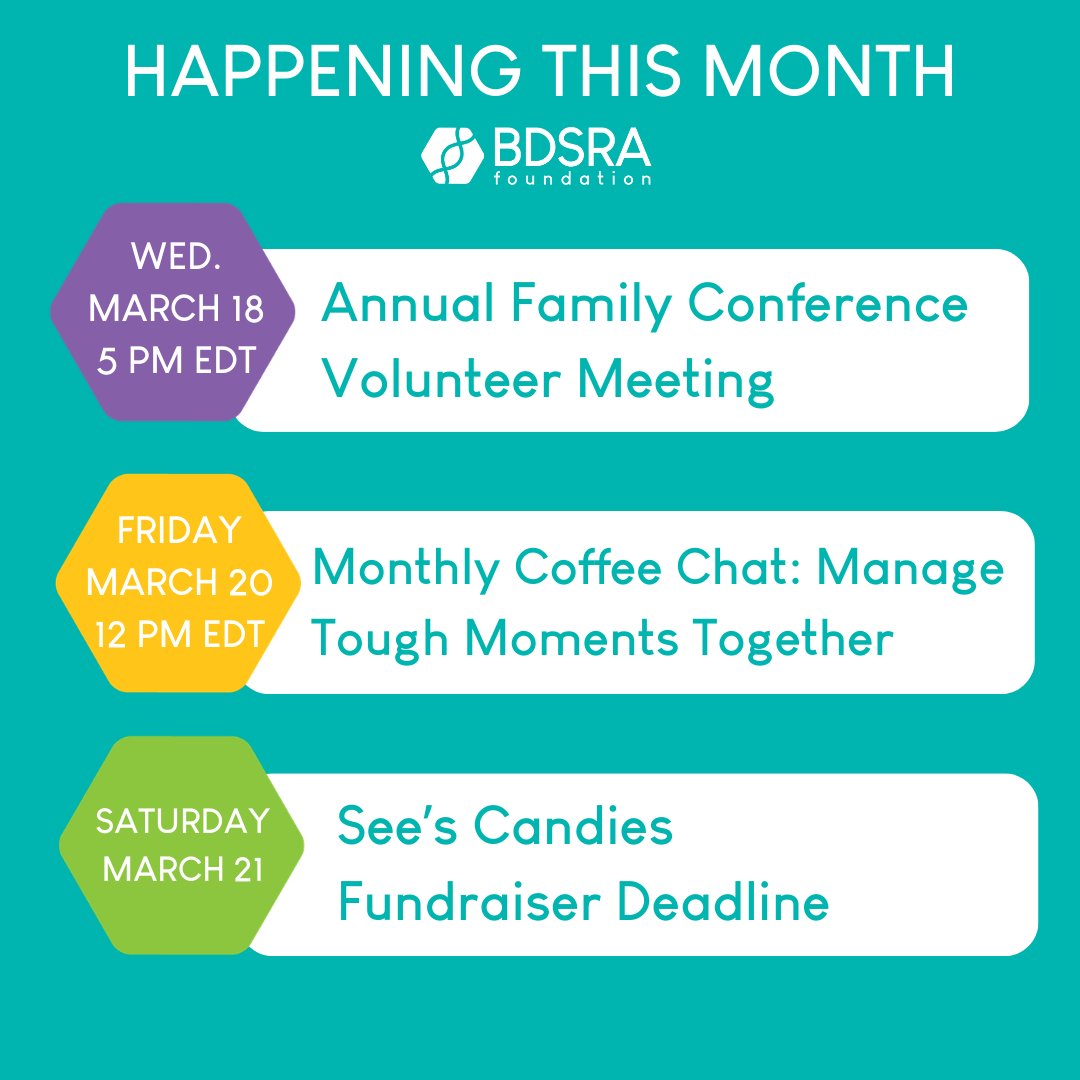 HAPPENING THIS MONTH

BDSRA foundation

WED. MARCH 18 5 PM EDT

Annual Family Conference Volunteer Meeting

FRIDAY MARCH 20 12 PM EDT

Monthly Coffee Chat: Manage Tough Moments Together

SATURDAY MARCH 21

See's Candies Fundraiser Deadline